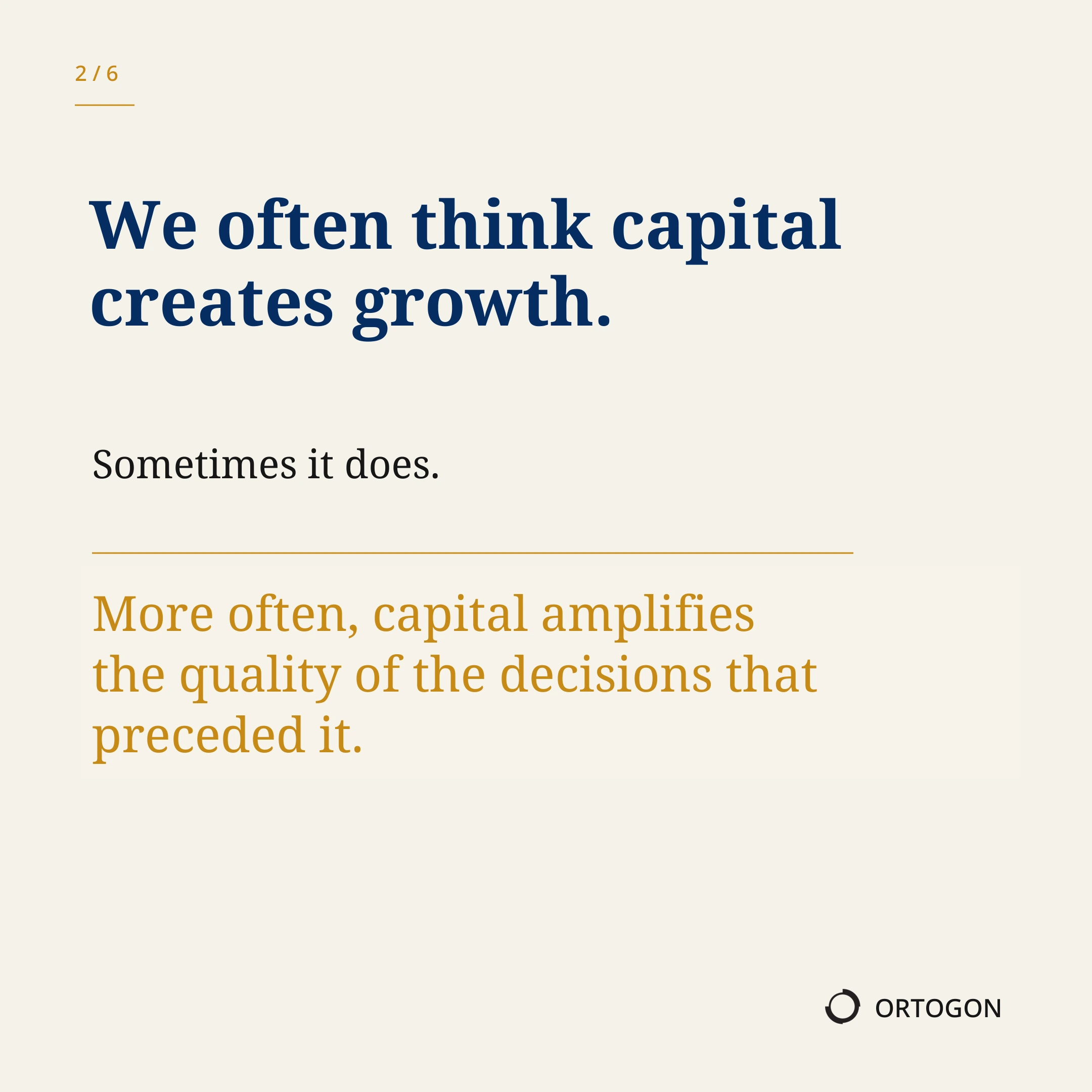 2 / 6

We often think capital creates growth.

Sometimes it does.

More often, capital amplifies the quality of the decisions that preceded it.

ORTOGON